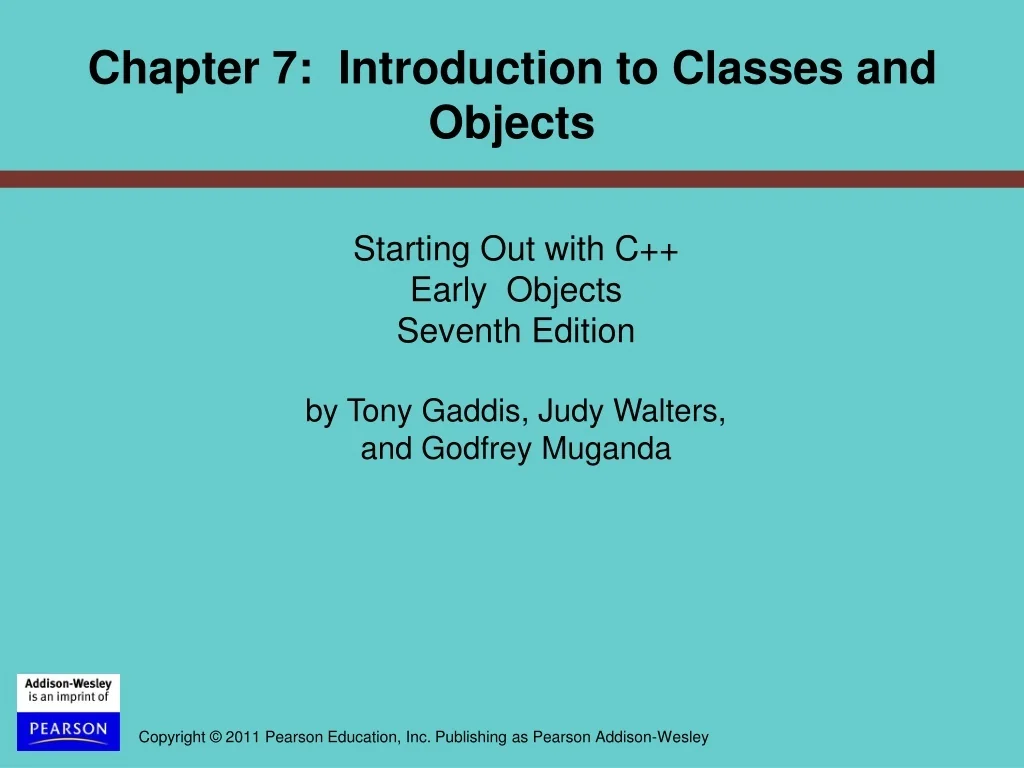 Chapter 7: Introduction to Classes and Objects

Starting Out with C++
Early Objects
Seventh Edition

by Tony Gaddis, Judy Walters, and Godfrey Muganda

Addison-Wesley is an imprint of

PEARSON

Copyright © 2011 Pearson Education, Inc. Publishing as Pearson Addison-Wesley